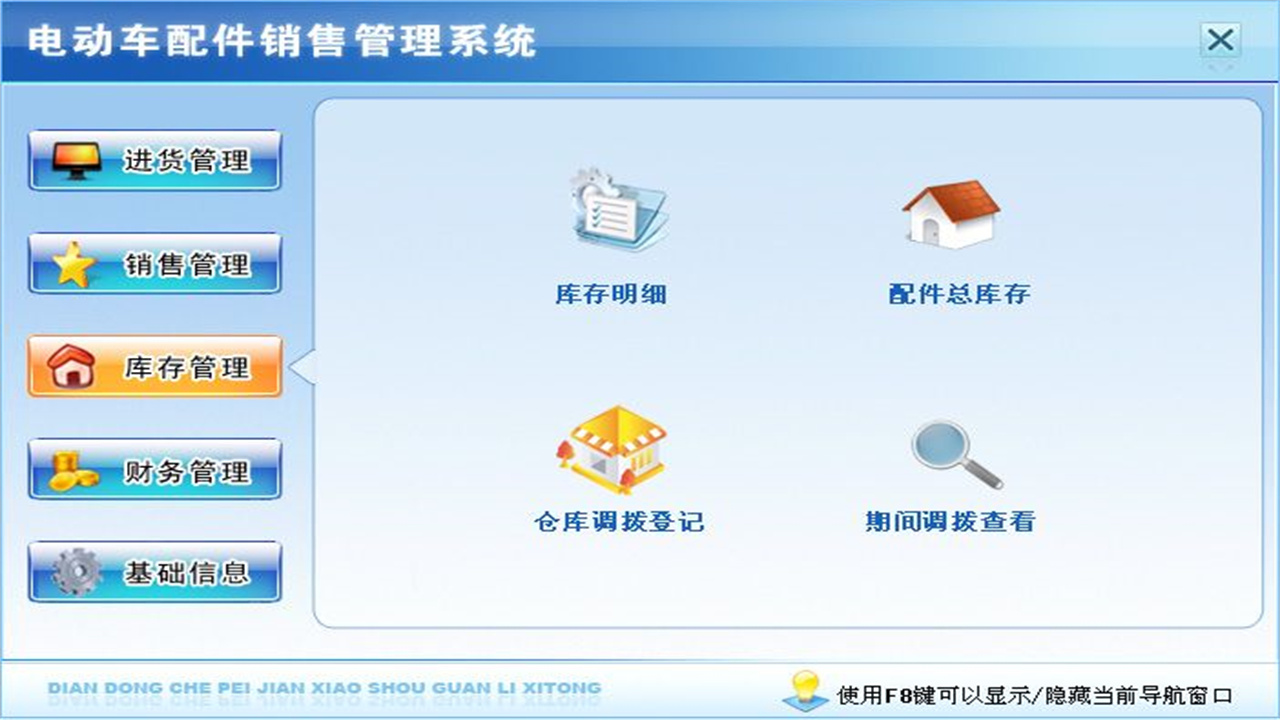 电动车配件销售管理系统

进货管理

销售管理

库存管理

财务管理

基础信息

库存明细

配件总库存

仓库调拨登记

期间调拨查看

DIAN DONG CHE PEI JIAN XIAO SHOU GUAN LI XITONG

使用F8键可以显示/隐藏当前导航窗口